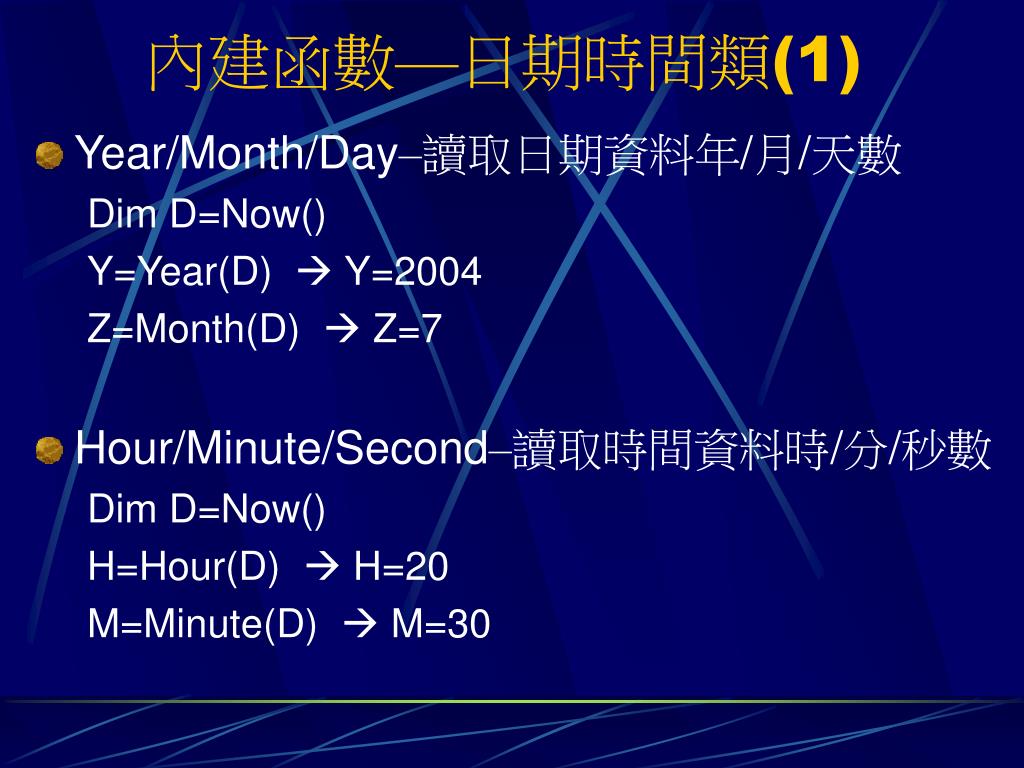 內建函數—日期時間類(1)

Year/Month/Day–讀取日期資料年/月/天數

Dim D=Now()

Y=Year(D) → Y=2004

Z=Month(D) → Z=7

Hour/Minute/Second–讀取時間資料時/分/秒數

Dim D=Now()

H=Hour(D) → H=20

M=Minute(D) → M=30